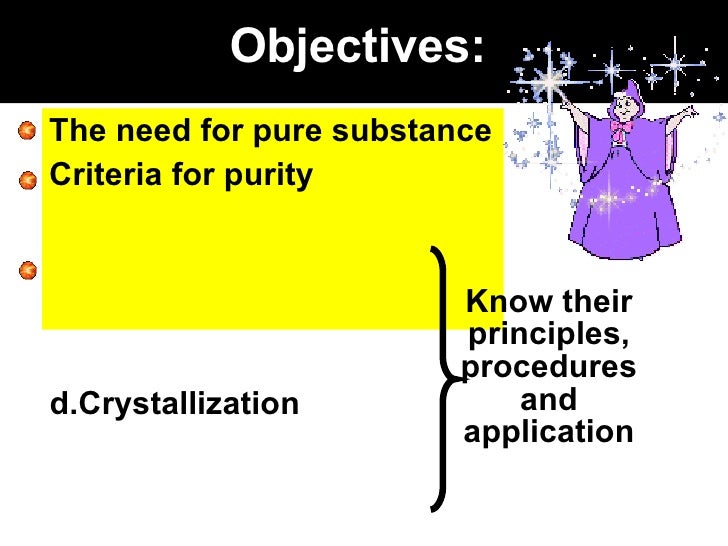 Objectives:

The need for pure substance

Criteria for purity

d.Crystallization

Know their principles, procedures and application